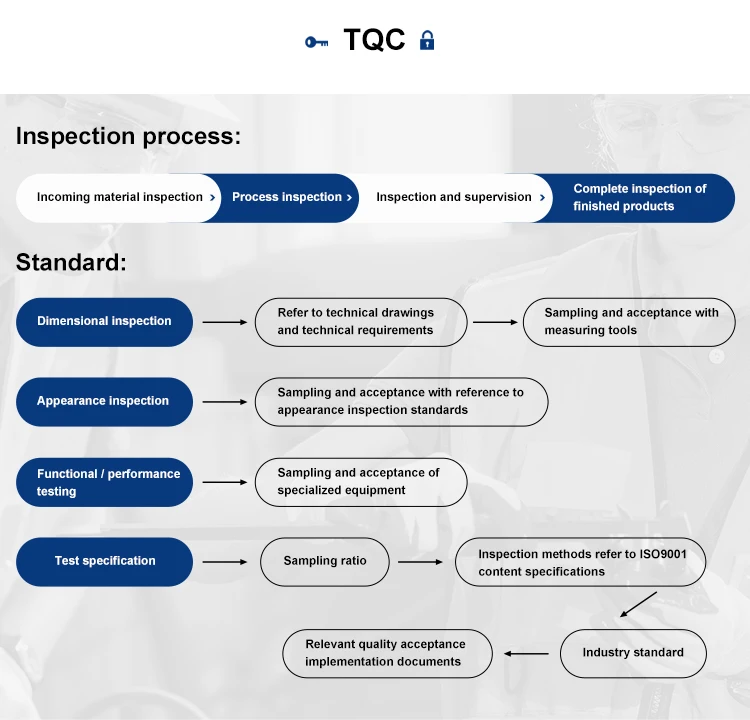 TQC

Inspection process:

Incoming material inspection > Process inspection > Inspection and supervision > Complete inspection of finished products

Standard:

Dimensional inspection

Refer to technical drawings and technical requirements

Sampling and acceptance with measuring tools

Appearance inspection

Sampling and acceptance with reference to appearance inspection standards

Functional / performance testing

Sampling and acceptance of specialized equipment

Test specification

Sampling ratio

Inspection methods refer to ISO9001 content specifications

Industry standard

Relevant quality acceptance implementation documents